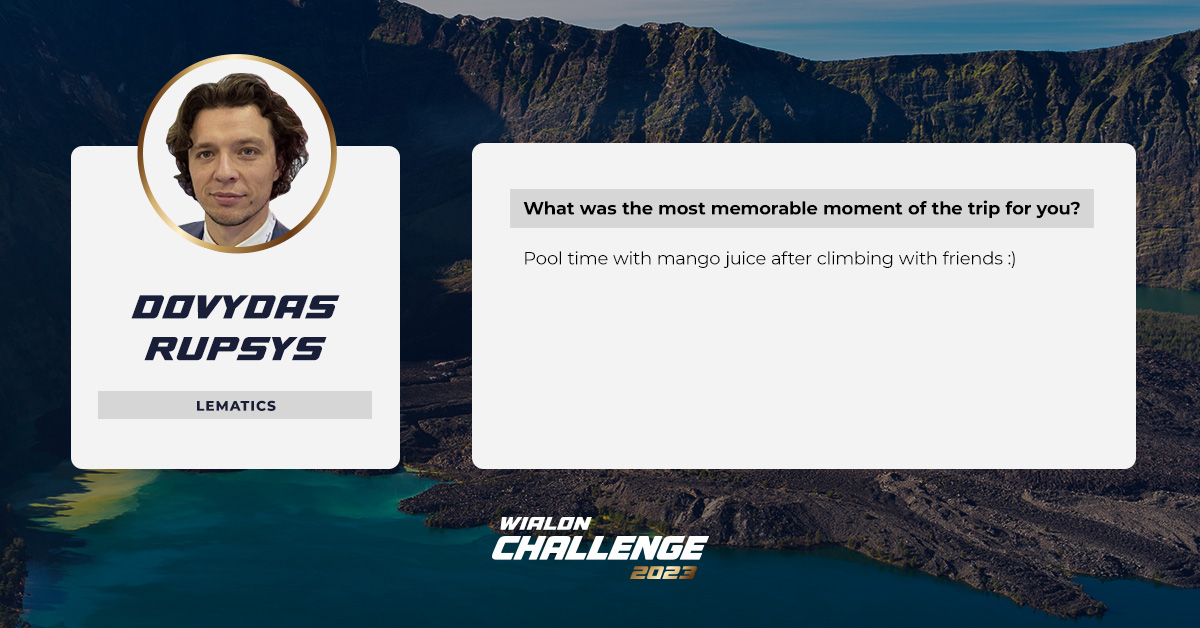 DOVYDAS RUPSYS

LEMATICS

What was the most memorable moment of the trip for you?

Pool time with mango juice after climbing with friends :)

WIALON CHALLENGE 2023